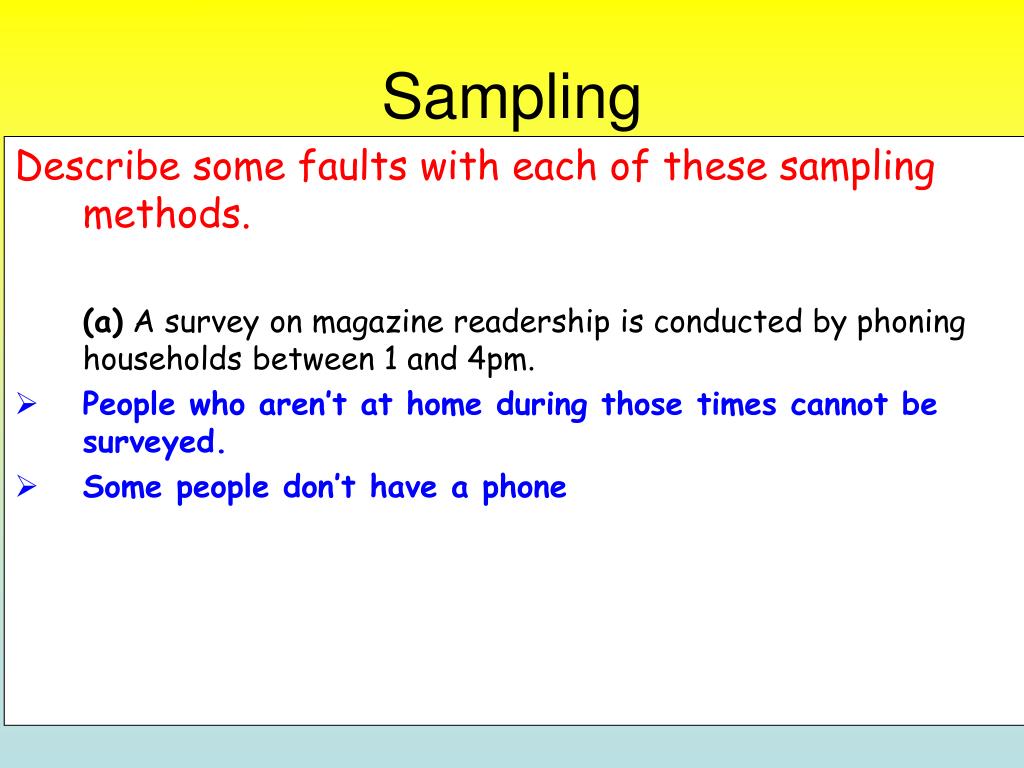 Sampling

Describe some faults with each of these sampling methods.

(a) A survey on magazine readership is conducted by phoning households between 1 and 4pm.

➢ People who aren't at home during those times cannot be surveyed.

➢ Some people don't have a phone